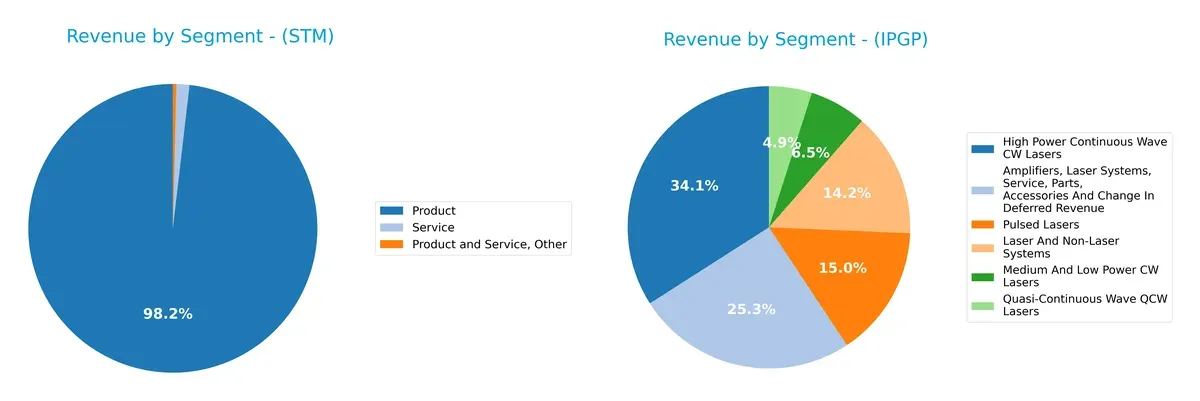 Revenue by Segment - (STM)

98.2%

Product
Service
Product and Service, Other

Revenue by Segment - (IPGP)

34.1%
25.3%
15.0%
14.2%
6.5%
4.9%

High Power Continuous Wave CW Lasers
Amplifiers, Laser Systems, Service, Parts, Accessories And Change In Deferred Revenue
Pulsed Lasers
Laser And Non-Laser Systems
Medium And Low Power CW Lasers
Quasi-Continuous Wave QCW Lasers